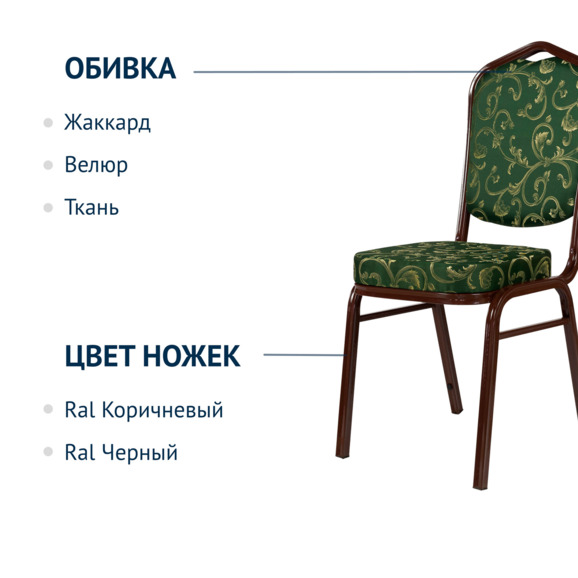 ОБИВКА

Жаккард

Велюр

Ткань

ЦВЕТ НОЖЕК

Ral Коричневый

Ral Черный